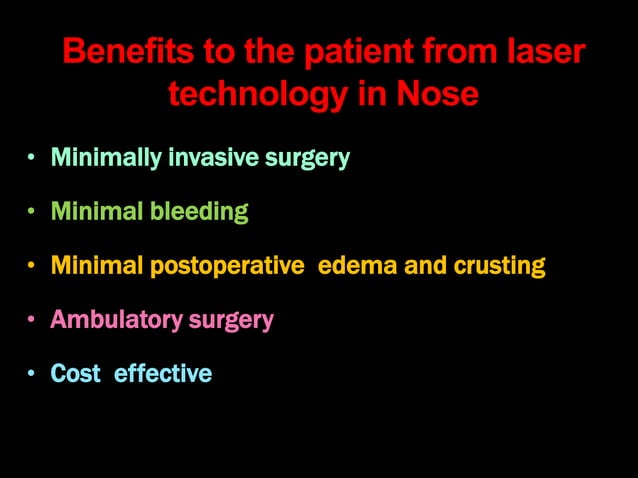 Benefits to the patient from laser technology in Nose

• Minimally invasive surgery
• Minimal bleeding
• Minimal postoperative edema and crusting
• Ambulatory surgery
• Cost effective